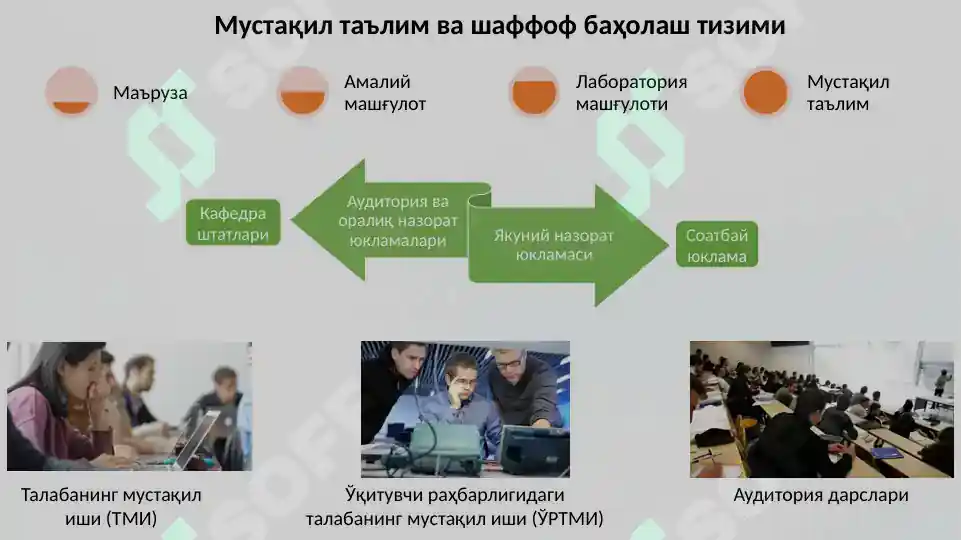 Мустақил таълим ва шаффоф баҳолаш тизими

Маъруза

Амалий машғулот

Лаборатория машғулоти

Мустақил таълим

Кафедра штатлари

Аудитория ва оралиқ назорат юкламалари

Якуний назорат юкламаси

Соатбай юклама

Талабанинг мустақил иши (ТМИ)

Ўқитувчи раҳбарлигидаги талабанинг мустақил иши (ЎРТМИ)

Аудитория дарслари